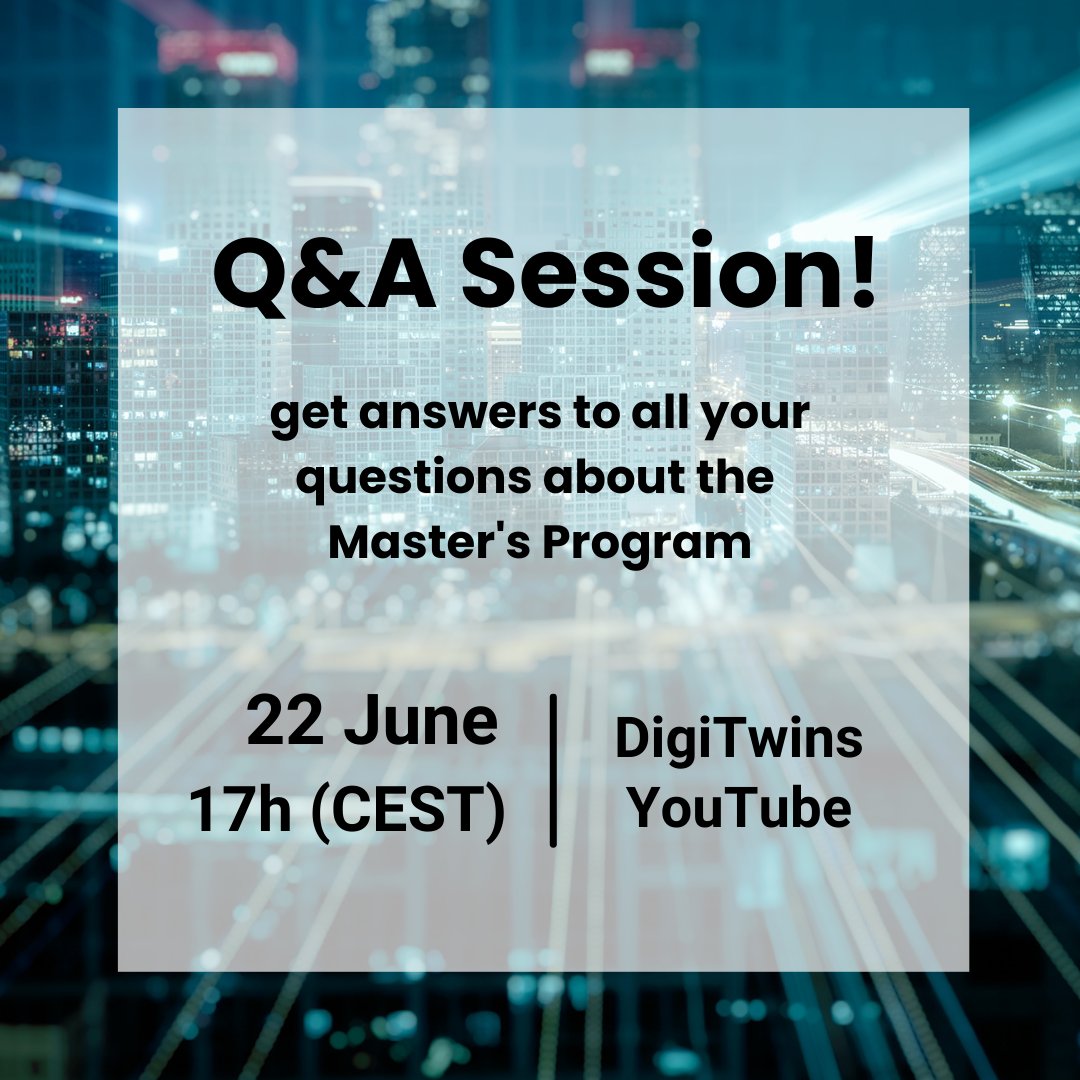 Q&A Session!

get answers to all your questions about the Master's Program

22 June
17h (CEST)

DigiTwins
YouTube